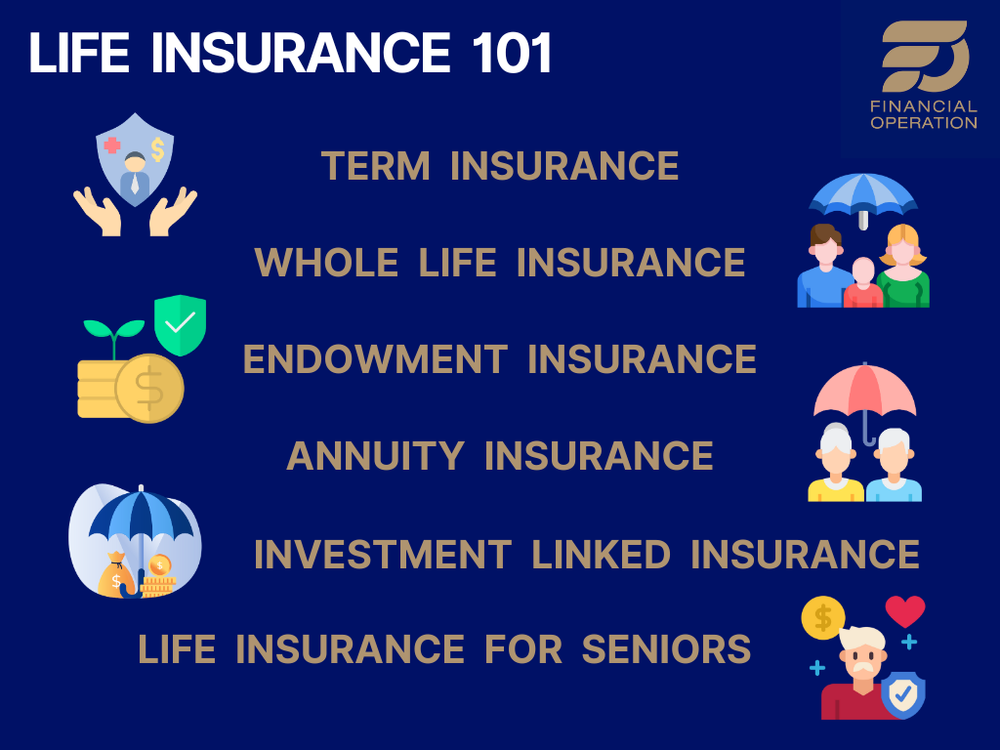 LIFE INSURANCE 101

FINANCIAL OPERATION

TERM INSURANCE

WHOLE LIFE INSURANCE

ENDOWMENT INSURANCE

ANNUITY INSURANCE

INVESTMENT LINKED INSURANCE

LIFE INSURANCE FOR SENIORS